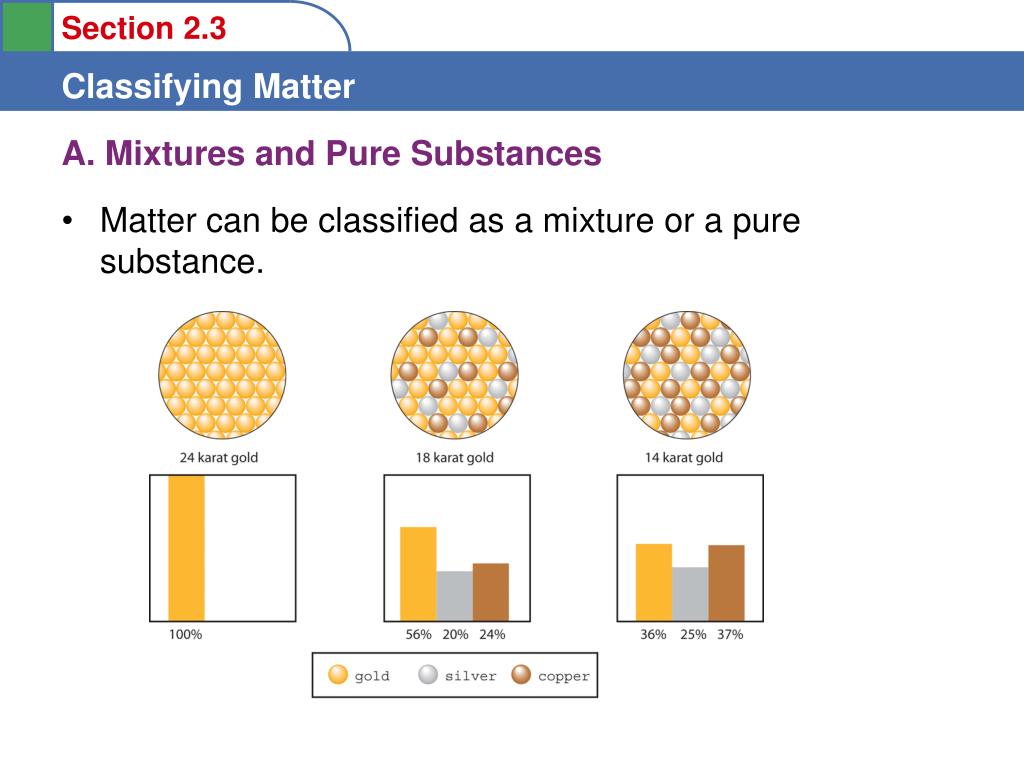 Section 2.3

Classifying Matter

A. Mixtures and Pure Substances

• Matter can be classified as a mixture or a pure substance.

24 karat gold

100%

18 karat gold

56% 20% 24%

14 karat gold

36% 25% 37%

gold silver copper